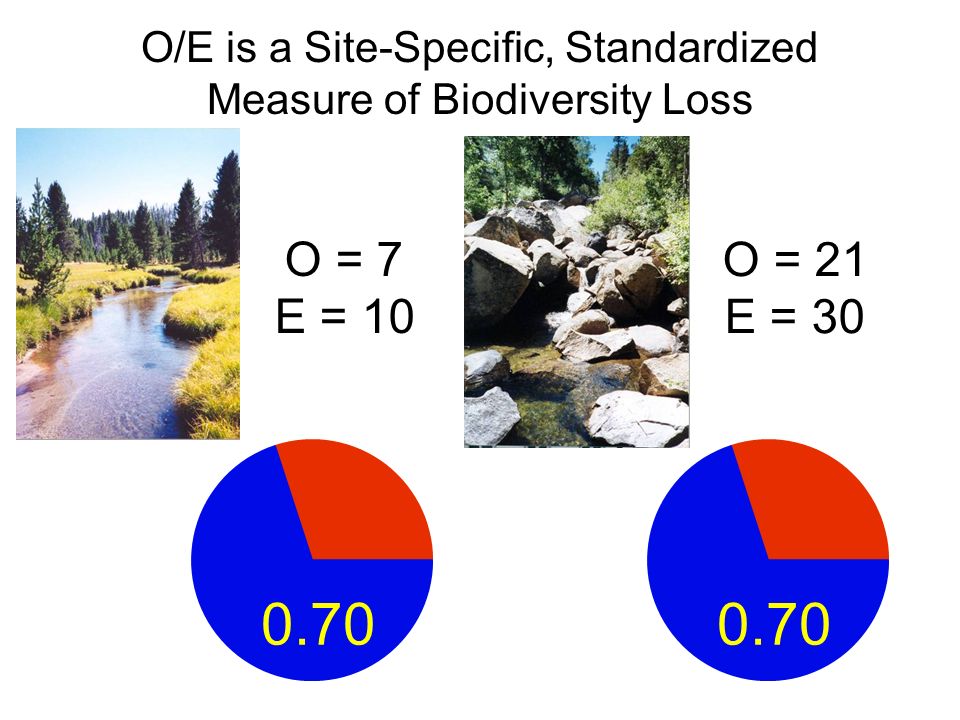 O/E is a Site-Specific, Standardized Measure of Biodiversity Loss

O = 7
E = 10

O = 21
E = 30

0.70

0.70